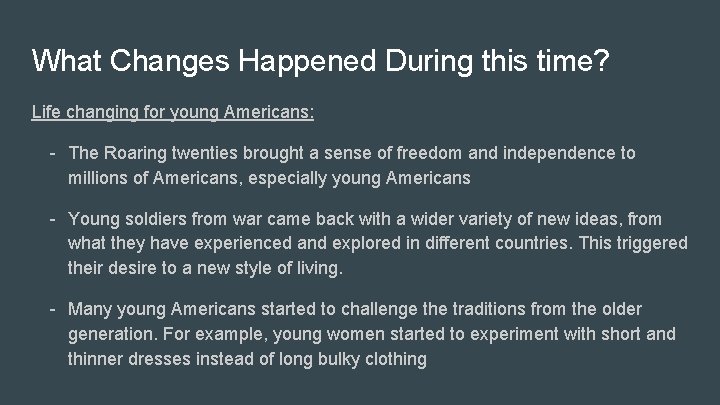 What Changes Happened During this time?

Life changing for young Americans:

- The Roaring twenties brought a sense of freedom and independence to millions of Americans, especially young Americans

- Young soldiers from war came back with a wider variety of new ideas, from what they have experienced and explored in different countries. This triggered their desire to a new style of living.

- Many young Americans started to challenge the traditions from the older generation. For example, young women started to experiment with short and thinner dresses instead of long bulky clothing